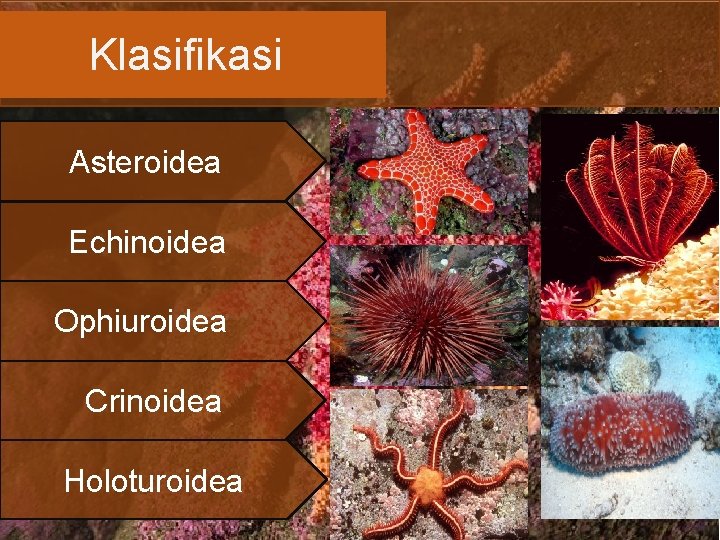 Klasifikasi

Asteroidea

Echinoidea

Ophiuroidea

Crinoidea

Holoturoidea